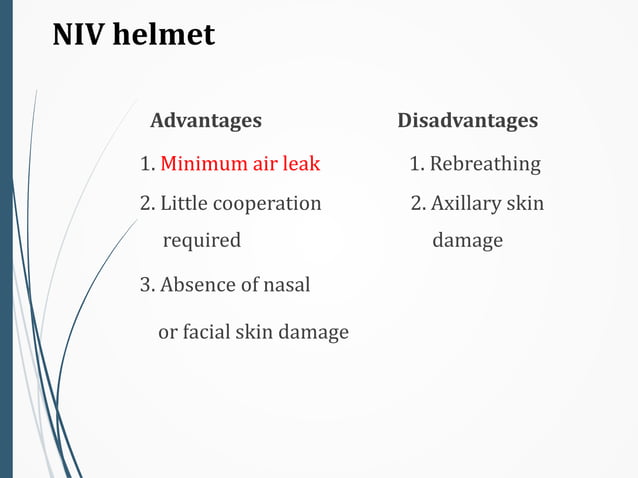 NIV helmet

Advantages

1. Minimum air leak
2. Little cooperation required
3. Absence of nasal or facial skin damage

Disadvantages

1. Rebreathing
2. Axillary skin damage